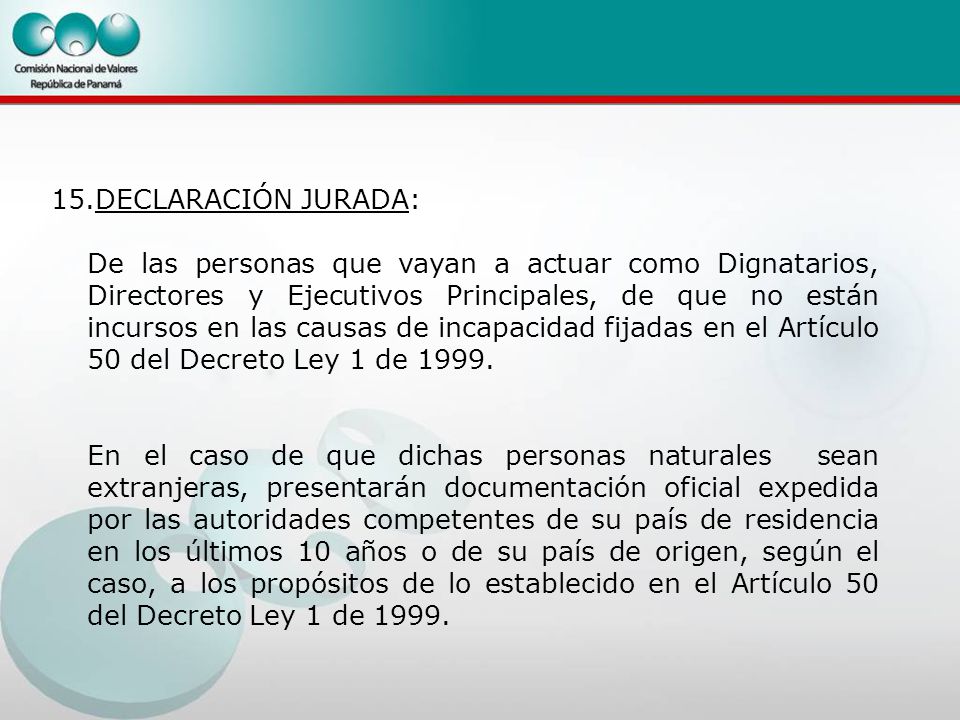 Comisión Nacional de Valores
República de Panamá

15.DECLARACIÓN JURADA:

De las personas que vayan a actuar como Dignatarios, Directores y Ejecutivos Principales, de que no están incursos en las causas de incapacidad fijadas en el Artículo 50 del Decreto Ley 1 de 1999.

En el caso de que dichas personas naturales sean extranjeras, presentarán documentación oficial expedida por las autoridades competentes de su país de residencia en los últimos 10 años o de su país de origen, según el caso, a los propósitos de lo establecido en el Artículo 50 del Decreto Ley 1 de 1999.